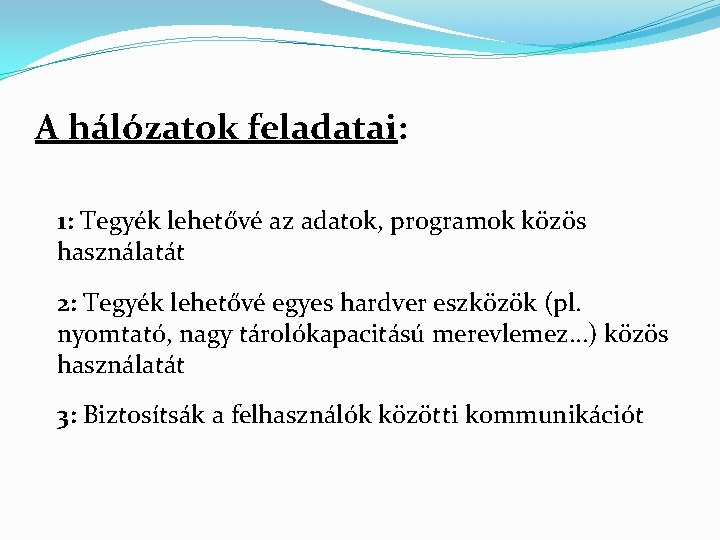 A hálózatok feladatai:

1: Tegyék lehetővé az adatok, programok közös használatát

2: Tegyék lehetővé egyes hardver eszközök (pl. nyomtató, nagy tárolókapacitású merevlemez…) közös használatát

3: Biztosítsák a felhasználók közötti kommunikációt